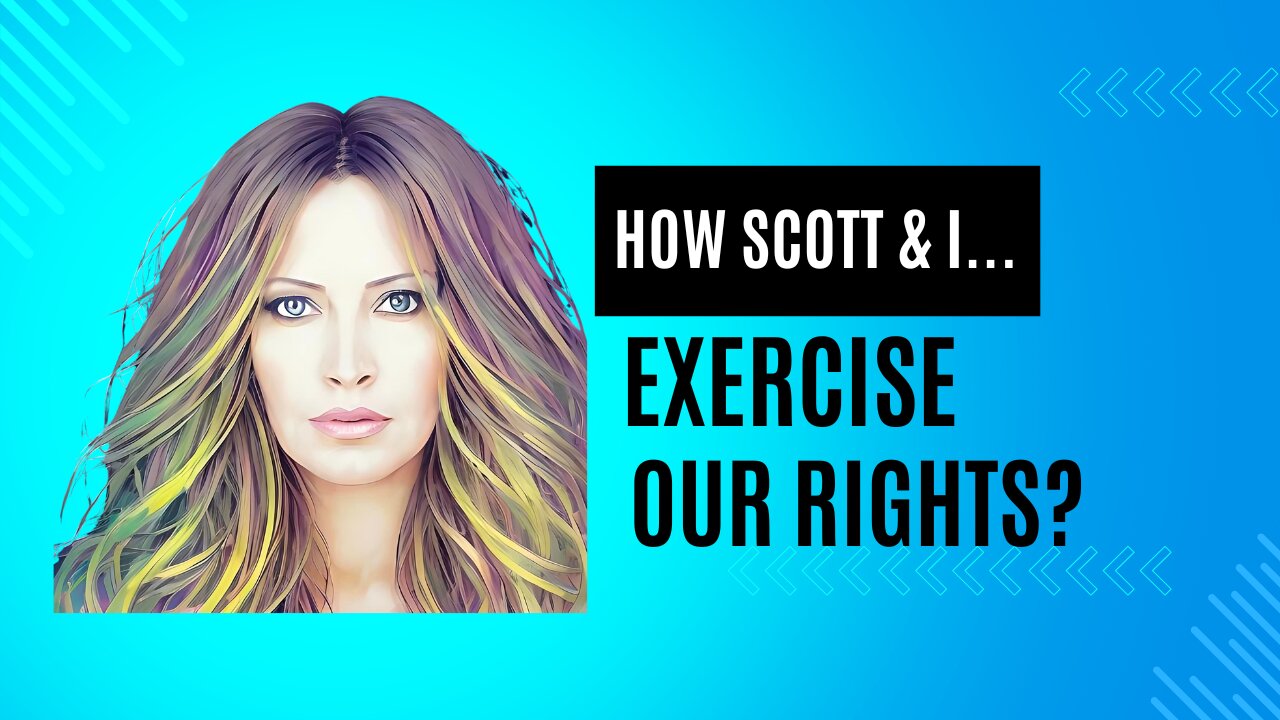 HOW SCOTT & I...

EXERCISE OUR RIGHTS?